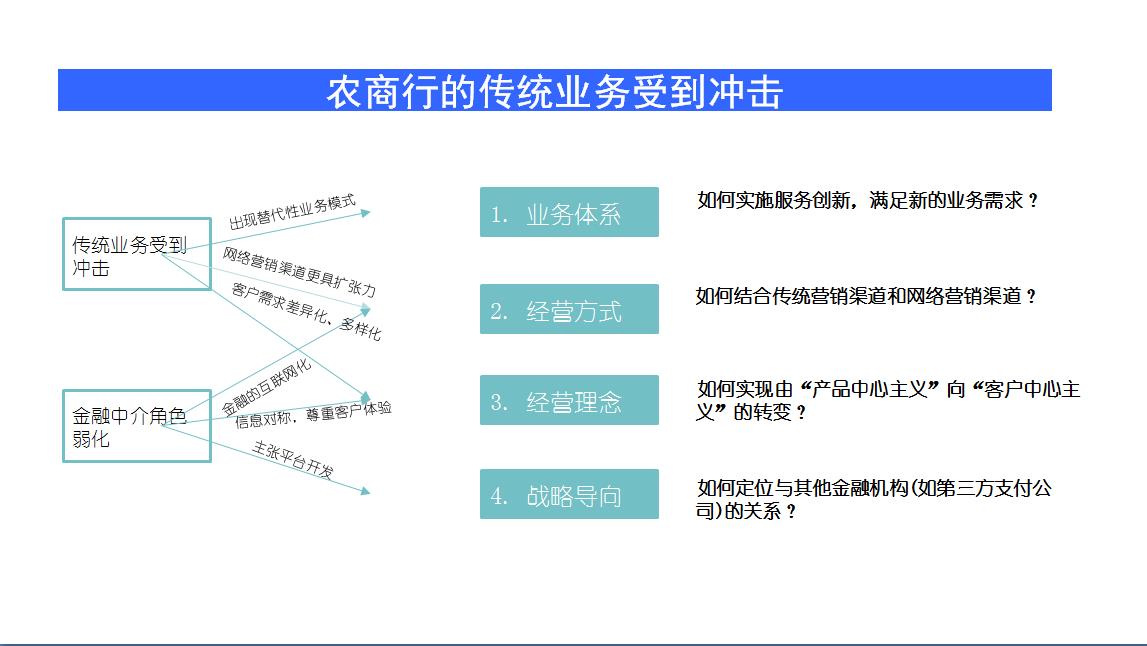 农商行的传统业务受到冲击

传统业务受到冲击

出现替代性业务模式

网络营销渠道更具扩张力

客户需求差异化、多样化

金融中介角色弱化

金融的互联网化

信息对称，尊重客户体验

主张平台开发

1. 业务体系

如何实施服务创新，满足新的业务需求？

2. 经营方式

如何结合传统营销渠道和网络营销渠道？

3. 经营理念

如何实现由“产品中心主义”向“客户中心主义”的转变？

4. 战略导向

如何定位与其他金融机构(如第三方支付公司)的关系？